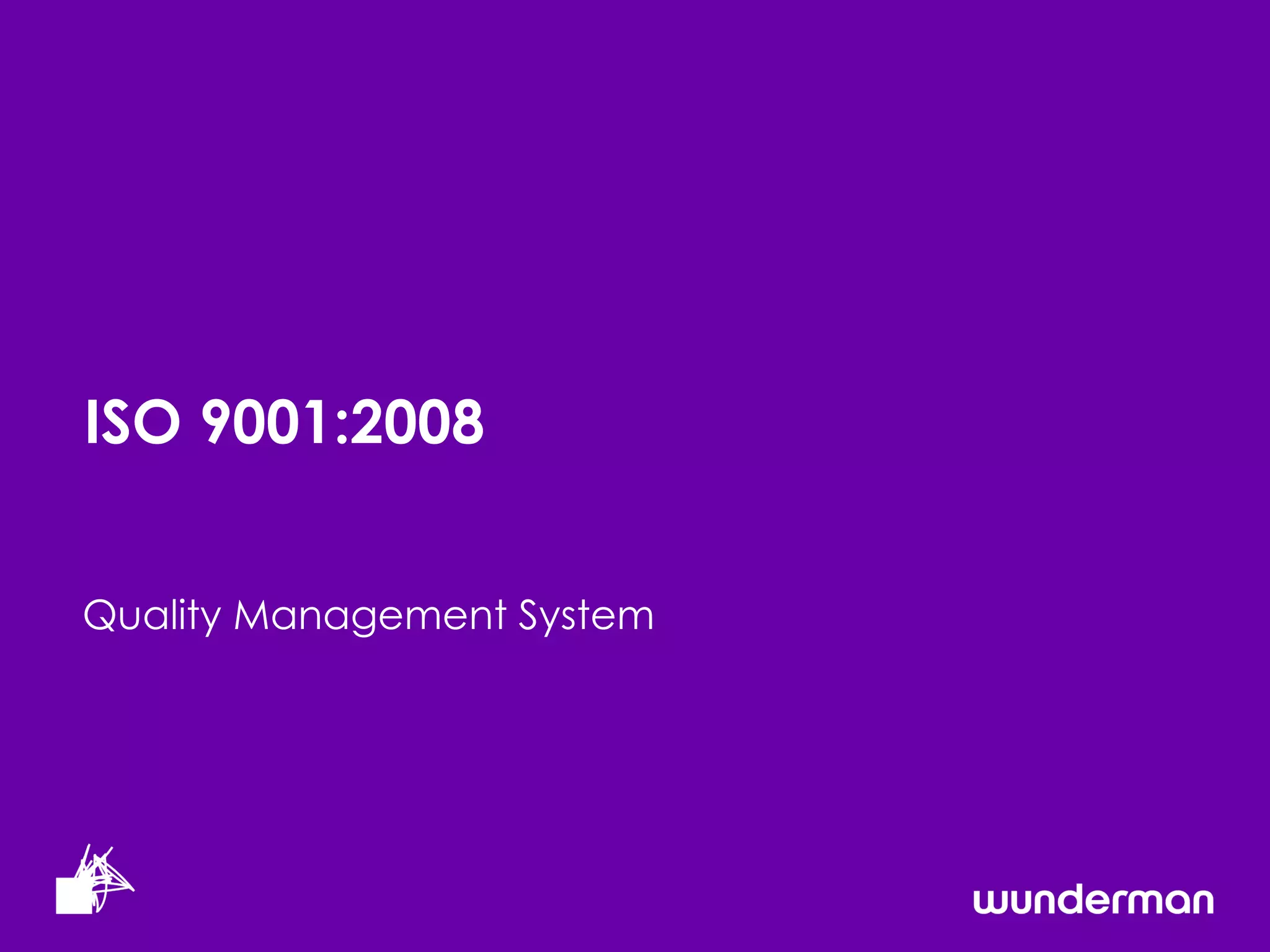 ISO 9001:2008

Quality Management System

wunderman